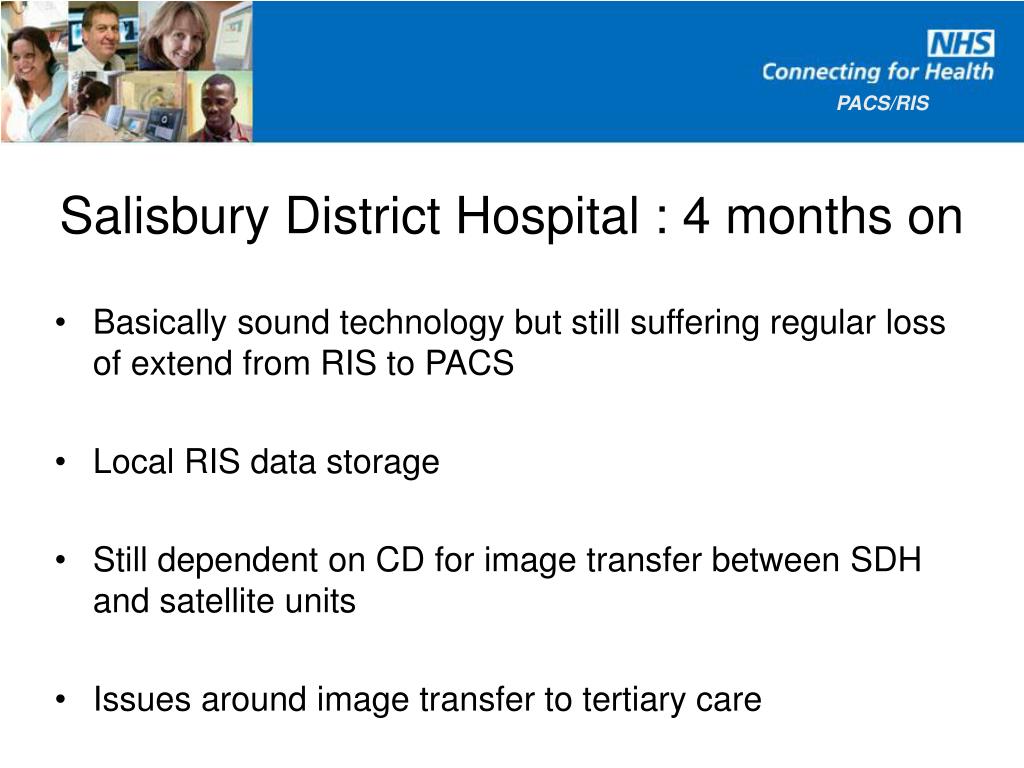 NHS
Connecting for Health
PACS/RIS

Salisbury District Hospital : 4 months on

• Basically sound technology but still suffering regular loss of extend from RIS to PACS

• Local RIS data storage

• Still dependent on CD for image transfer between SDH and satellite units

• Issues around image transfer to tertiary care